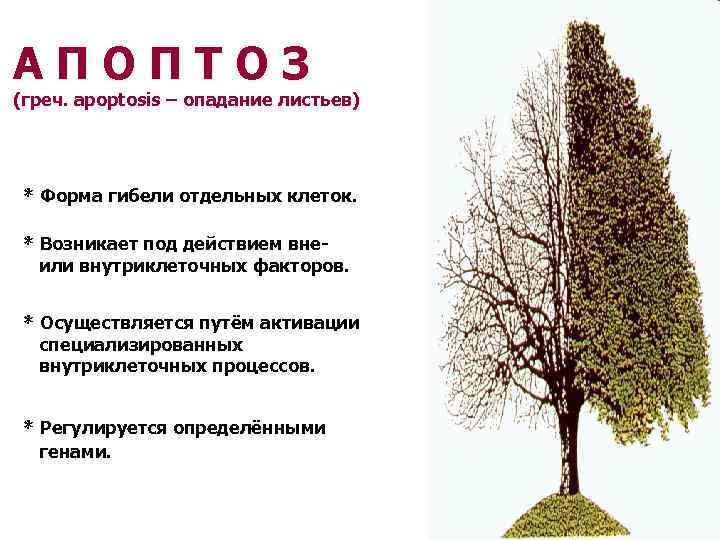 АПОПТОЗ
(греч. apoptosis – опадание листьев)

* Форма гибели отдельных клеток.

* Возникает под действием вне- или внутриклеточных факторов.

* Осуществляется путём активации специализированных внутриклеточных процессов.

* Регулируется определёнными генами.